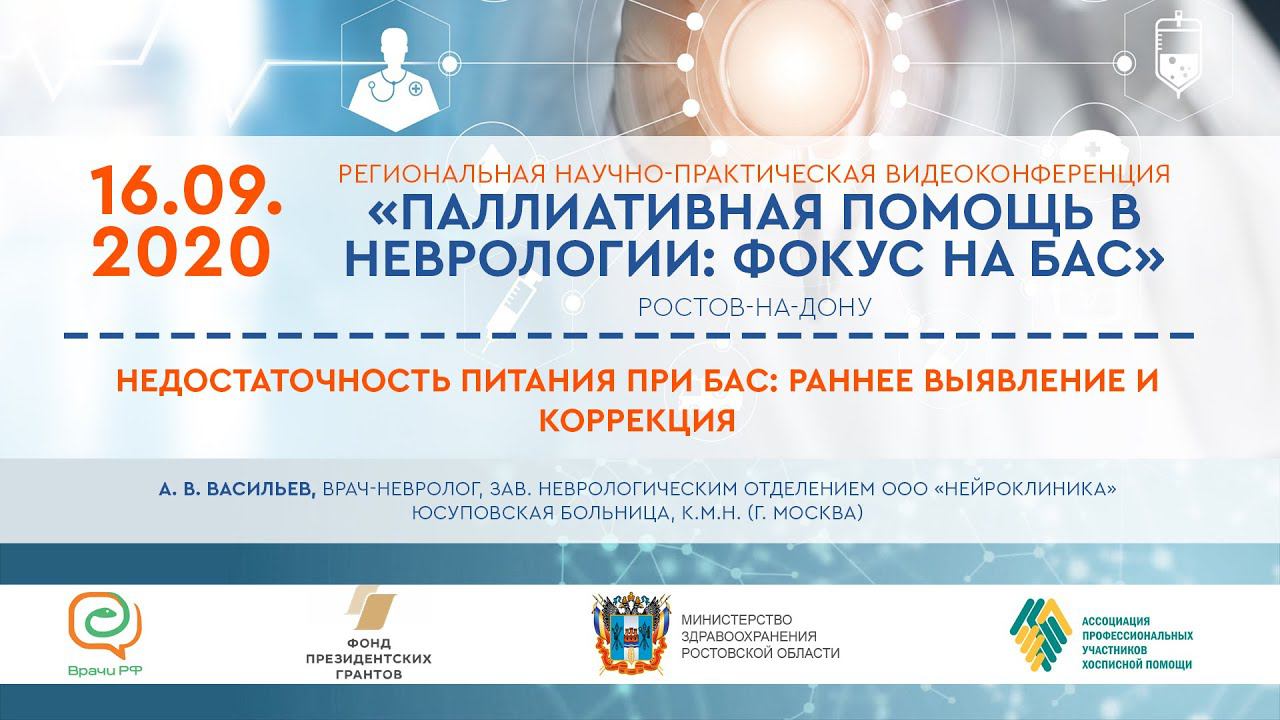 16.09.
2020

РЕГИОНАЛЬНАЯ НАУЧНО-ПРАКТИЧЕСКАЯ ВИДЕОКОНФЕРЕНЦИЯ
«ПАЛЛИАТИВНАЯ ПОМОЩЬ В НЕВРОЛОГИИ: ФОКУС НА БАС»
РОСТОВ-НА-ДОНУ

НЕДОСТАТОЧНОСТЬ ПИТАНИЯ ПРИ БАС: РАННЕЕ ВЫЯВЛЕНИЕ И КОРРЕКЦИЯ

А. В. ВАСИЛЬЕВ, ВРАЧ-НЕВРОЛОГ, ЗАВ. НЕВРОЛОГИЧЕСКИМ ОТДЕЛЕНИЕМ ООО «НЕЙРОКЛИНИКА» ЮСУПОВСКАЯ БОЛЬНИЦА, К.М.Н. (Г. МОСКВА)

Врачи РФ

ФОНД ПРЕЗИДЕНТСКИХ ГРАНТОВ

МИНИСТЕРСТВО ЗДРАВООХРАНЕНИЯ РОСТОВСКОЙ ОБЛАСТИ

АССОЦИАЦИЯ ПРОФЕССИОНАЛЬНЫХ УЧАСТНИКОВ ХОСПИСНОЙ ПОМОЩИ